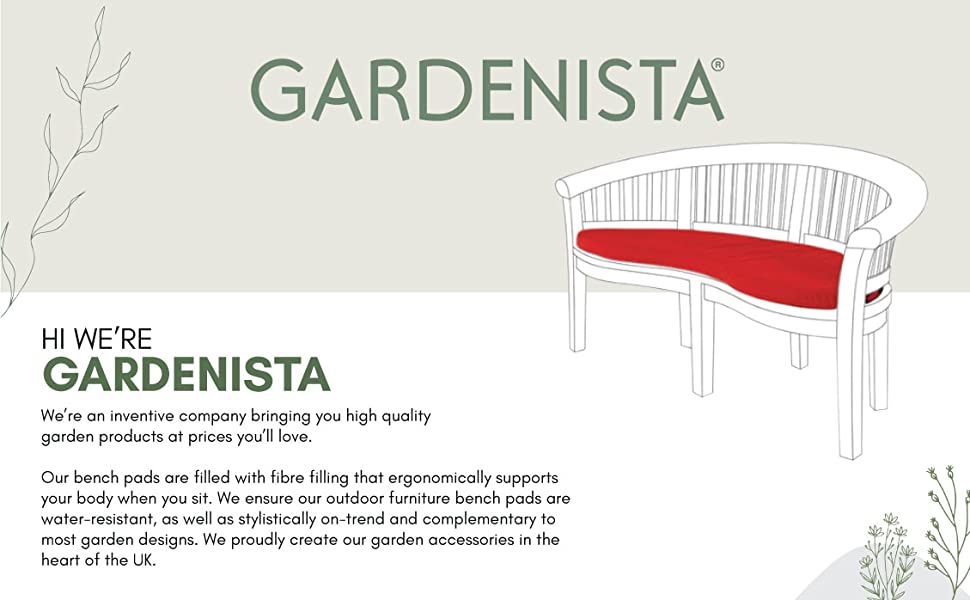 GARDENISTA®

HI WE'RE
GARDENISTA

We're an inventive company bringing you high quality garden products at prices you'll love.

Our bench pads are filled with fibre filling that ergonomically supports your body when you sit. We ensure our outdoor furniture bench pads are water-resistant, as well as stylistically on-trend and complementary to most garden designs. We proudly create our garden accessories in the heart of the UK.